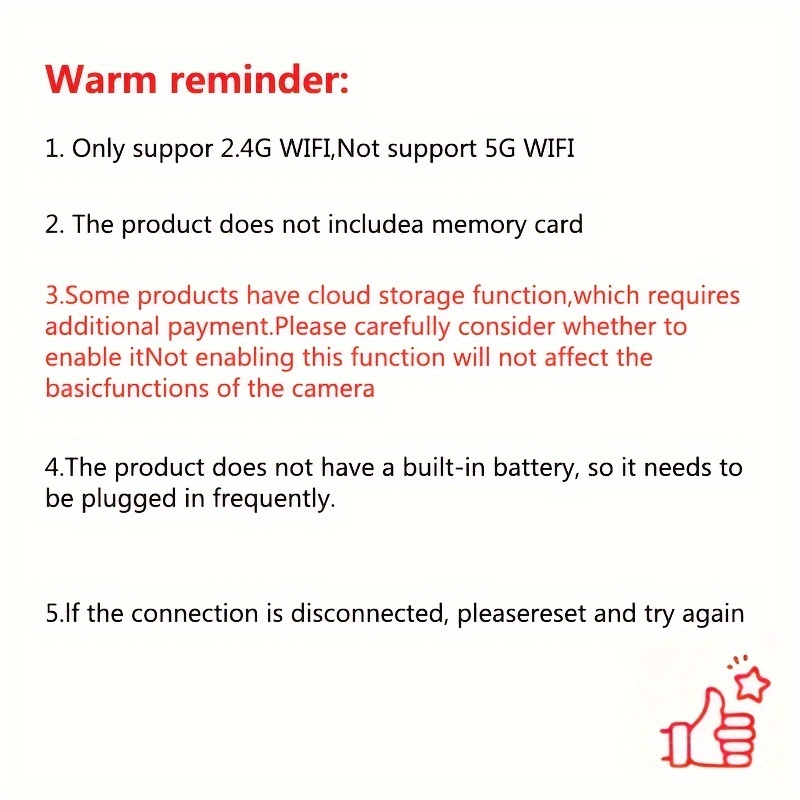 Warm reminder:

1. Only suppor 2.4G WIFI,Not support 5G WIFI

2. The product does not includea memory card

3.Some products have cloud storage function,which requires additional payment.Please carefully consider whether to enable itNot enabling this function will not affect the basicfunctions of the camera

4.The product does not have a built-in battery, so it needs to be plugged in frequently.

5.If the connection is disconnected, pleasereset and try again